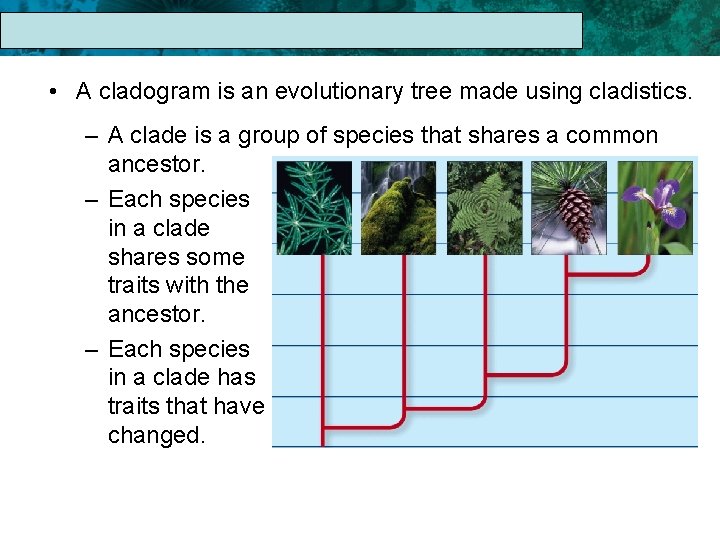 • A cladogram is an evolutionary tree made using cladistics.

– A clade is a group of species that shares a common ancestor.

– Each species in a clade shares some traits with the ancestor.

– Each species in a clade has traits that have changed.